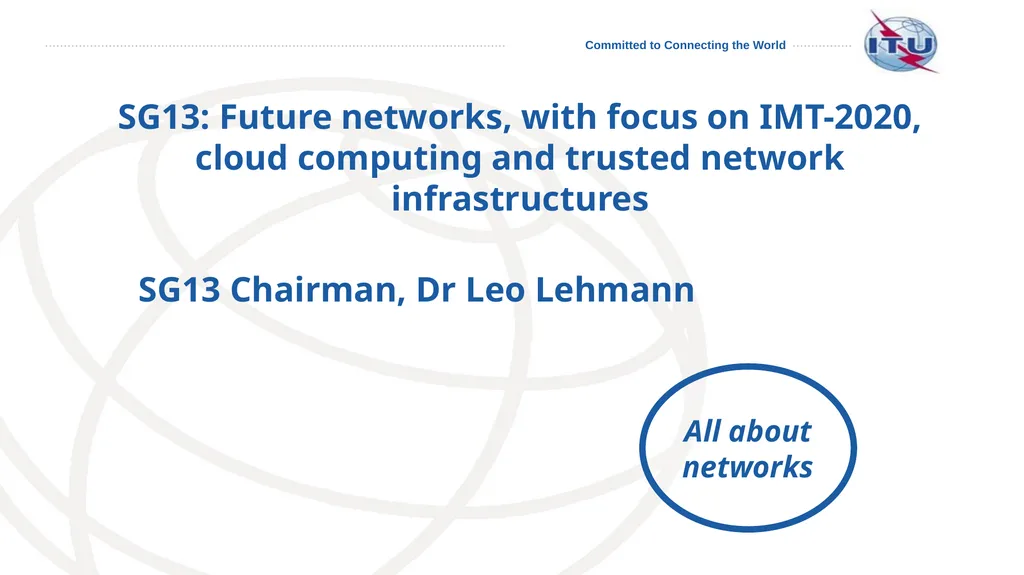 Committed to Connecting the World

ITU

SG13: Future networks, with focus on IMT-2020, cloud computing and trusted network infrastructures

SG13 Chairman, Dr Leo Lehmann

All about networks